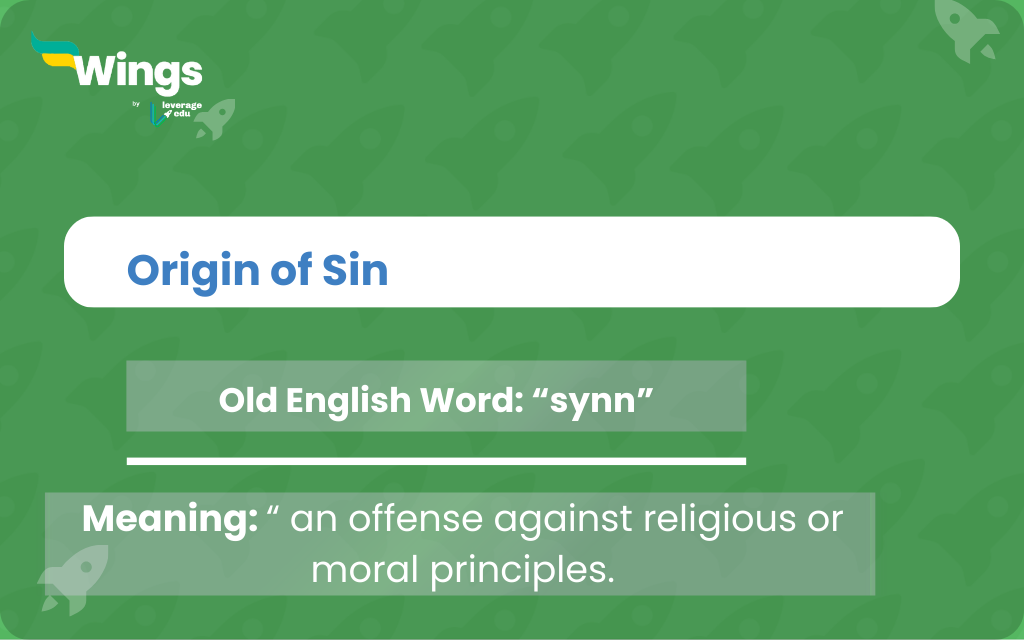 Wings
by leverage edu

Origin of Sin

Old English Word: “synn”

Meaning: “ an offense against religious or moral principles.